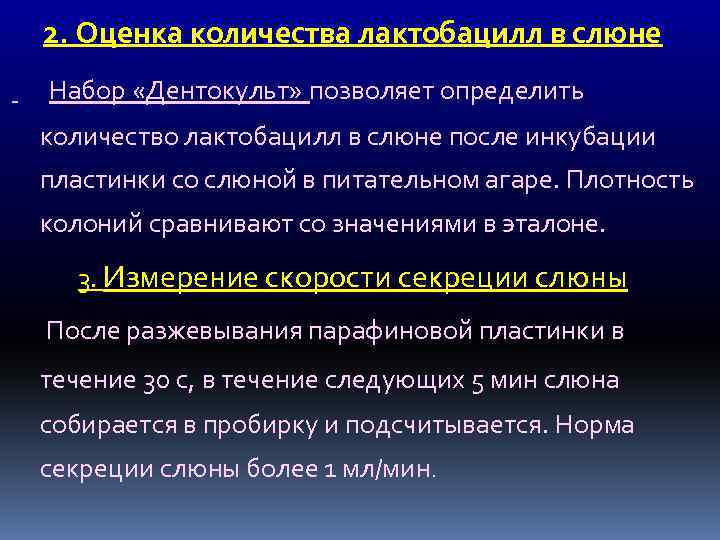 2. Оценка количества лактобацилл в слюне

- Набор «Дентокульт» позволяет определить количество лактобацилл в слюне после инкубации пластинки со слюной в питательном агаре. Плотность колоний сравнивают со значениями в эталоне.

3. Измерение скорости секреции слюны

После разжевывания парафиновой пластинки в течение 30 с, в течение следующих 5 мин слюна собирается в пробирку и подсчитывается. Норма секреции слюны более 1 мл/мин.